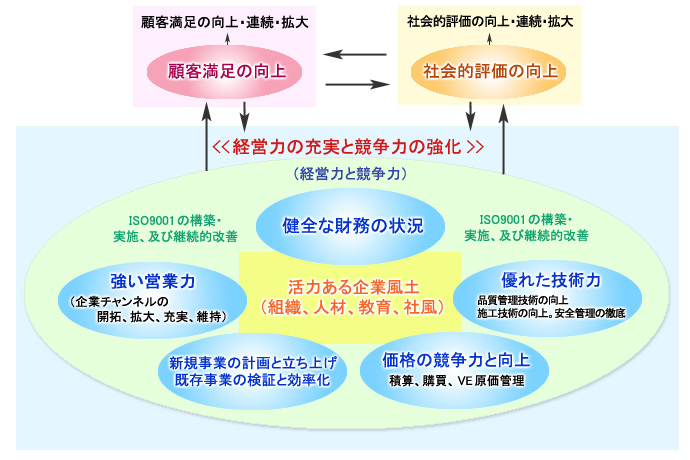 顧客満足の向上・連続・拡大

顧客満足の向上

社会的評価の向上・連続・拡大

社会的評価の向上

<<経営力の充実と競争力の強化>>

(経営力と競争力)

ISO9001の構築・実施、及び継続的改善

健全な財務の状況

ISO9001の構築・実施、及び継続的改善

強い営業力
(企業チャンネルの開拓、拡大、充実、維持)

活力ある企業風土
(組織、人材、教育、社風)

優れた技術力
品質管理技術の向上
施工技術の向上。安全管理の徹底

新規事業の計画と立ち上げ
既存事業の検証と効率化

価格の競争力と向上
積算、購買、VE原価管理